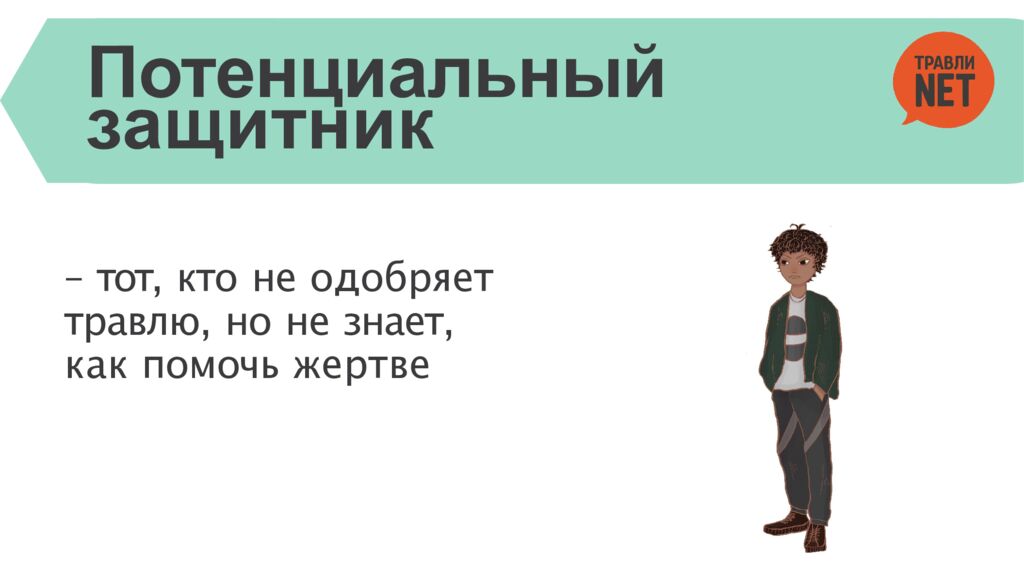 Потенциальный защитник

ТРАВЛИ NET

– тот, кто не одобряет травлю, но не знает, как помочь жертве